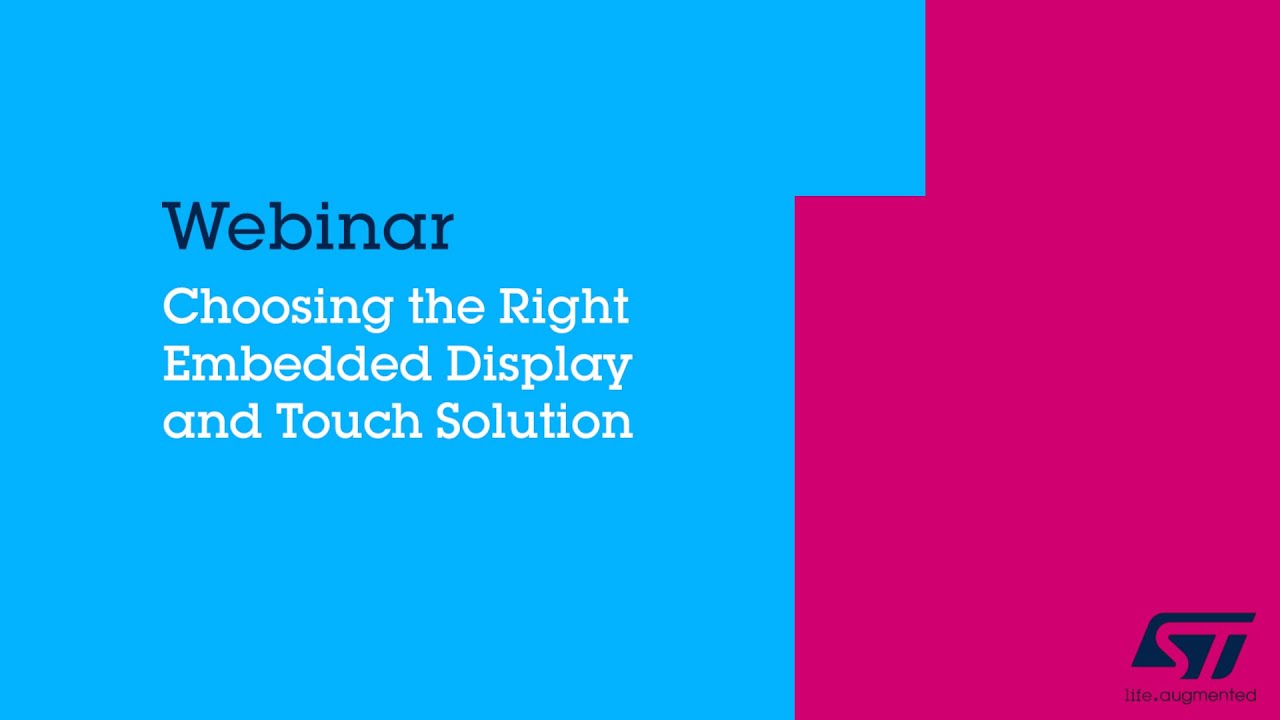 Webinar

Choosing the Right Embedded Display and Touch Solution

ST

life.augmented